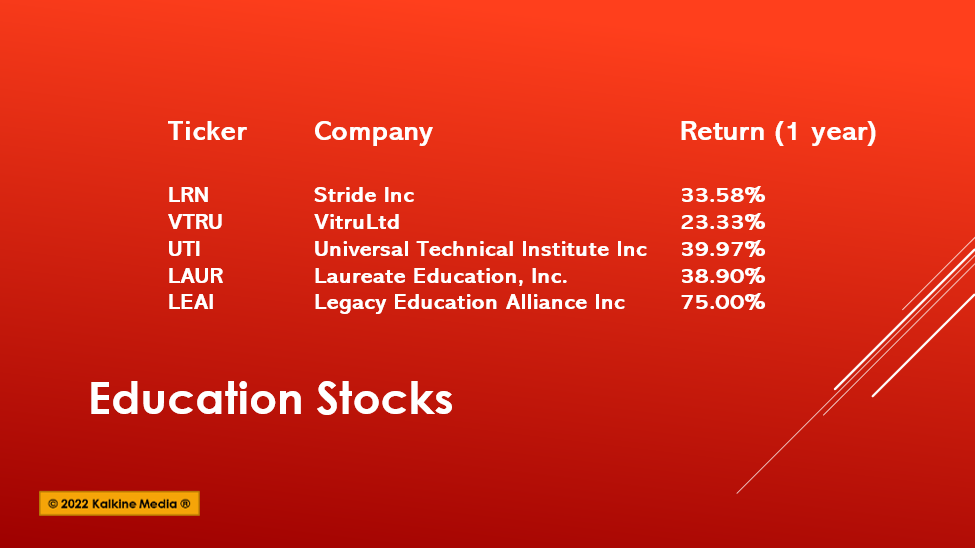 | Ticker | Company | Return (1 year) |
|---|---|---|
| LRN | Stride Inc | 33.58% |
| VTRU | VitruLtd | 23.33% |
| UTI | Universal Technical Institute Inc | 39.97% |
| LAUR | Laureate Education, Inc. | 38.90% |
| LEAI | Legacy Education Alliance Inc | 75.00% |

Education Stocks

© 2022 Kalkine Media ®